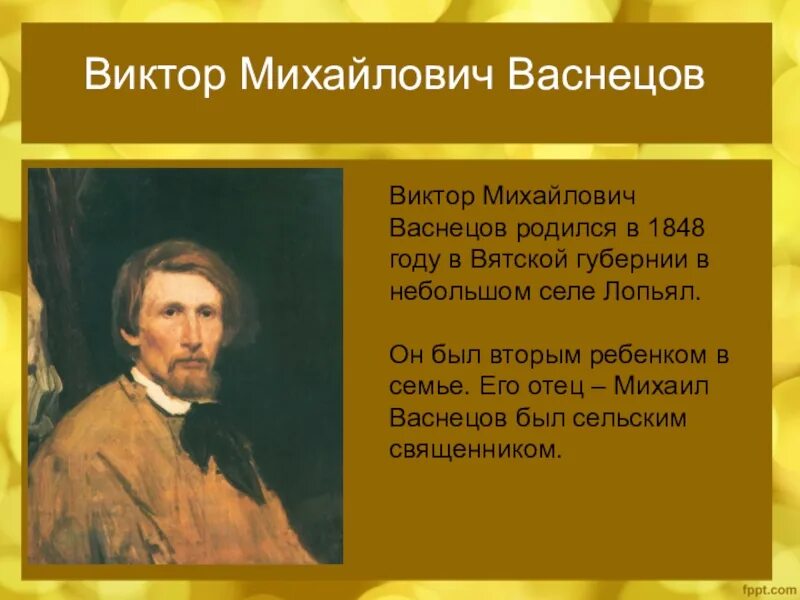 Виктор Михайлович Васнецов

Виктор Михайлович Васнецов родился в 1848 году в Вятской губернии в небольшом селе Лопьял.

Он был вторым ребенком в семье. Его отец – Михаил Васнецов был сельским священником.

fppt.com